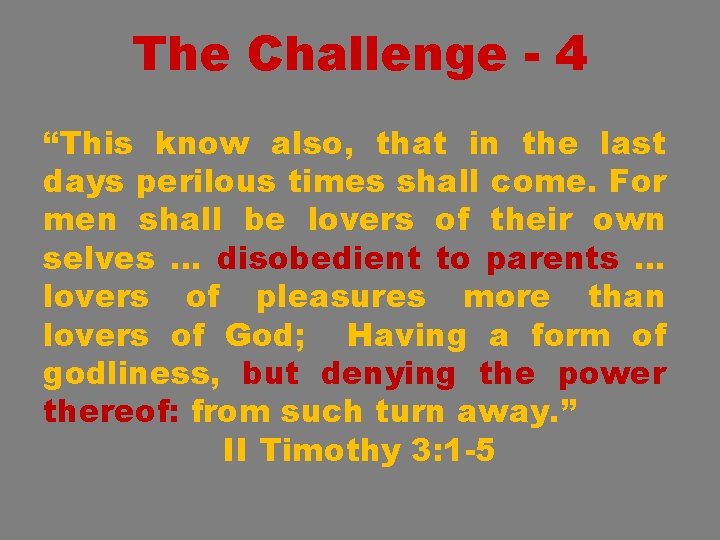 The Challenge - 4

“This know also, that in the last days perilous times shall come. For men shall be lovers of their own selves … disobedient to parents … lovers of pleasures more than lovers of God; Having a form of godliness, but denying the power thereof: from such turn away.”

II Timothy 3:1-5